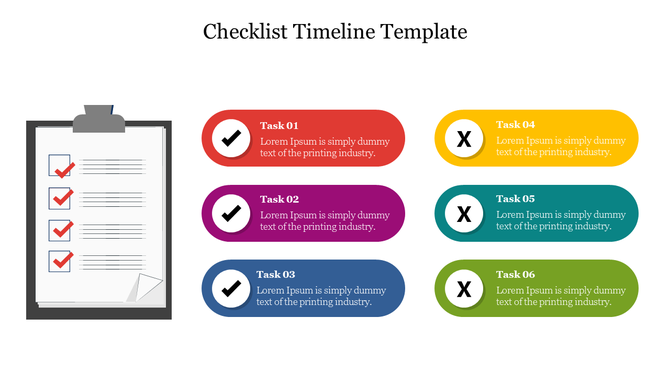 Checklist Timeline Template

Task 01
Lorem Ipsum is simply dummy text of the printing industry.

Task 02
Lorem Ipsum is simply dummy text of the printing industry.

Task 03
Lorem Ipsum is simply dummy text of the printing industry.

X
Task 04
Lorem Ipsum is simply dummy text of the printing industry.

X
Task 05
Lorem Ipsum is simply dummy text of the printing industry.

X
Task 06
Lorem Ipsum is simply dummy text of the printing industry.